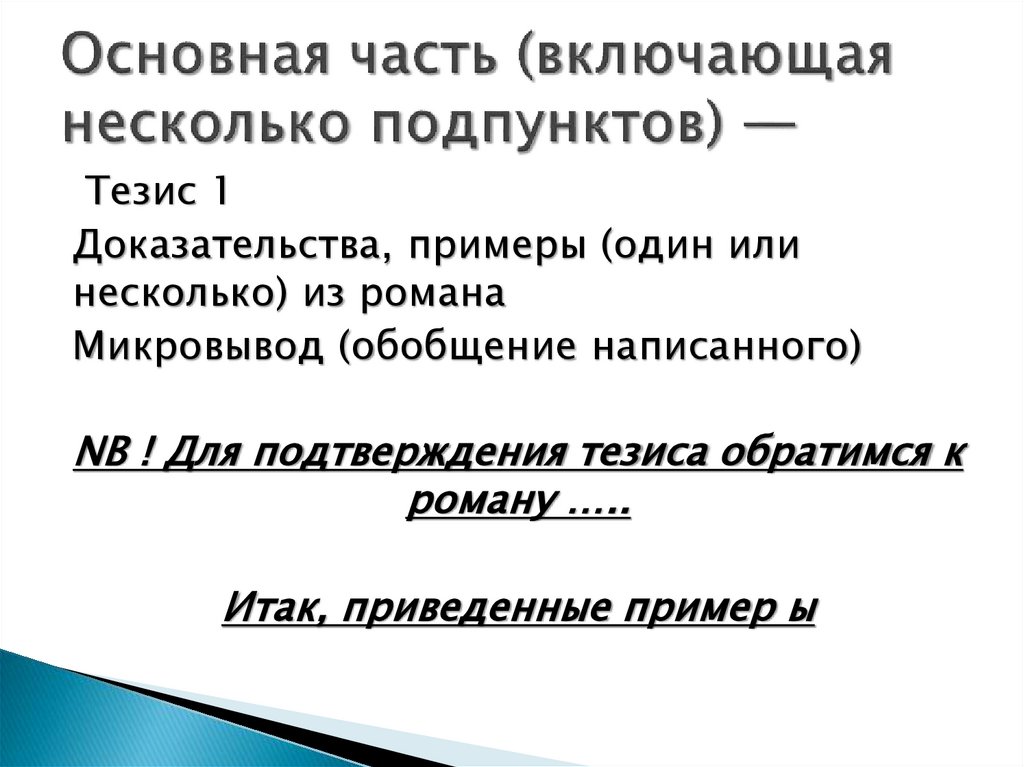 Основная часть (включающая несколько подпунктов) —

Тезис 1

Доказательства, примеры (один или несколько) из романа

Микровывод (обобщение написанного)

NB ! Для подтверждения тезиса обратимся к роману .....

Итак, приведенные пример ы